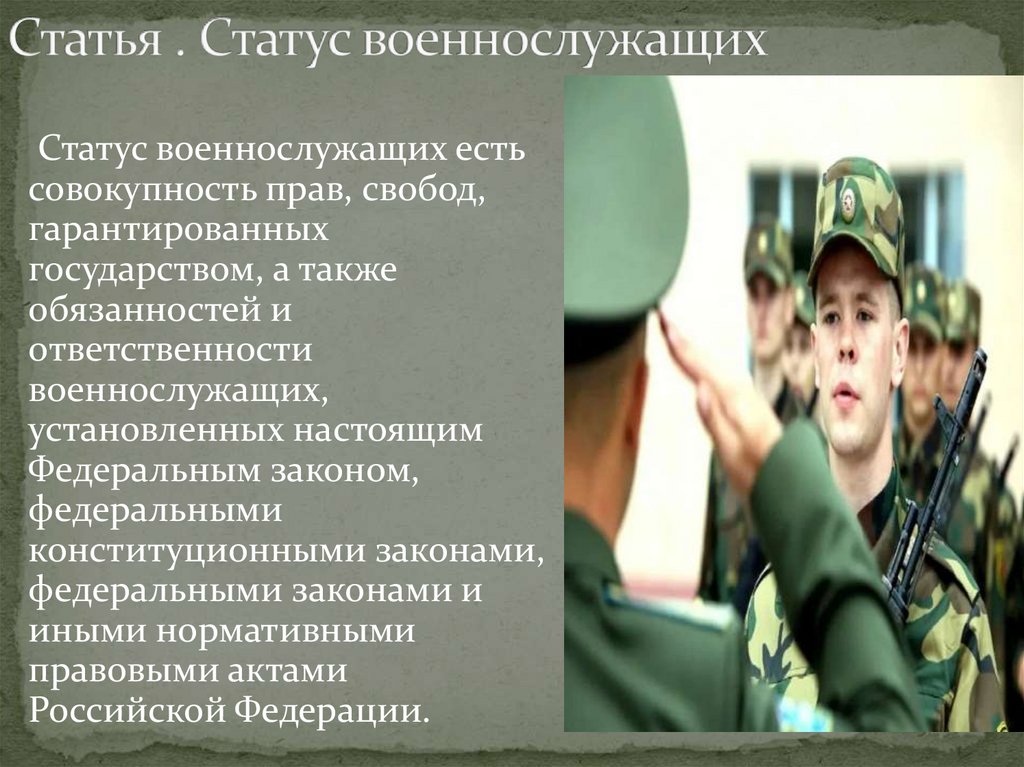 Статья . Статус военнослужащих

Статус военнослужащих есть совокупность прав, свобод, гарантированных государством, а также обязанностей и ответственности военнослужащих, установленных настоящим Федеральным законом, федеральными конституционными законами, федеральными законами и иными нормативными правовыми актами Российской Федерации.